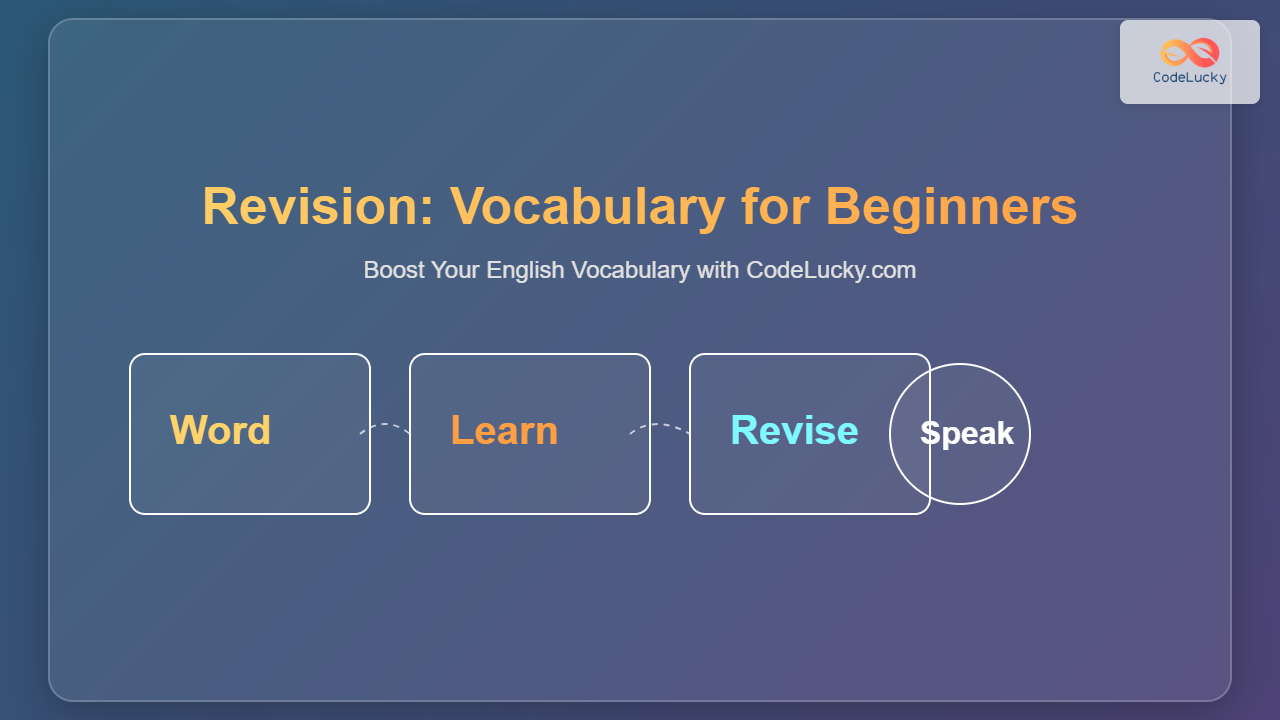 CodeLucky

Revision: Vocabulary for Beginners

Boost Your English Vocabulary with CodeLucky.com

Word

Learn

Revise

Speak